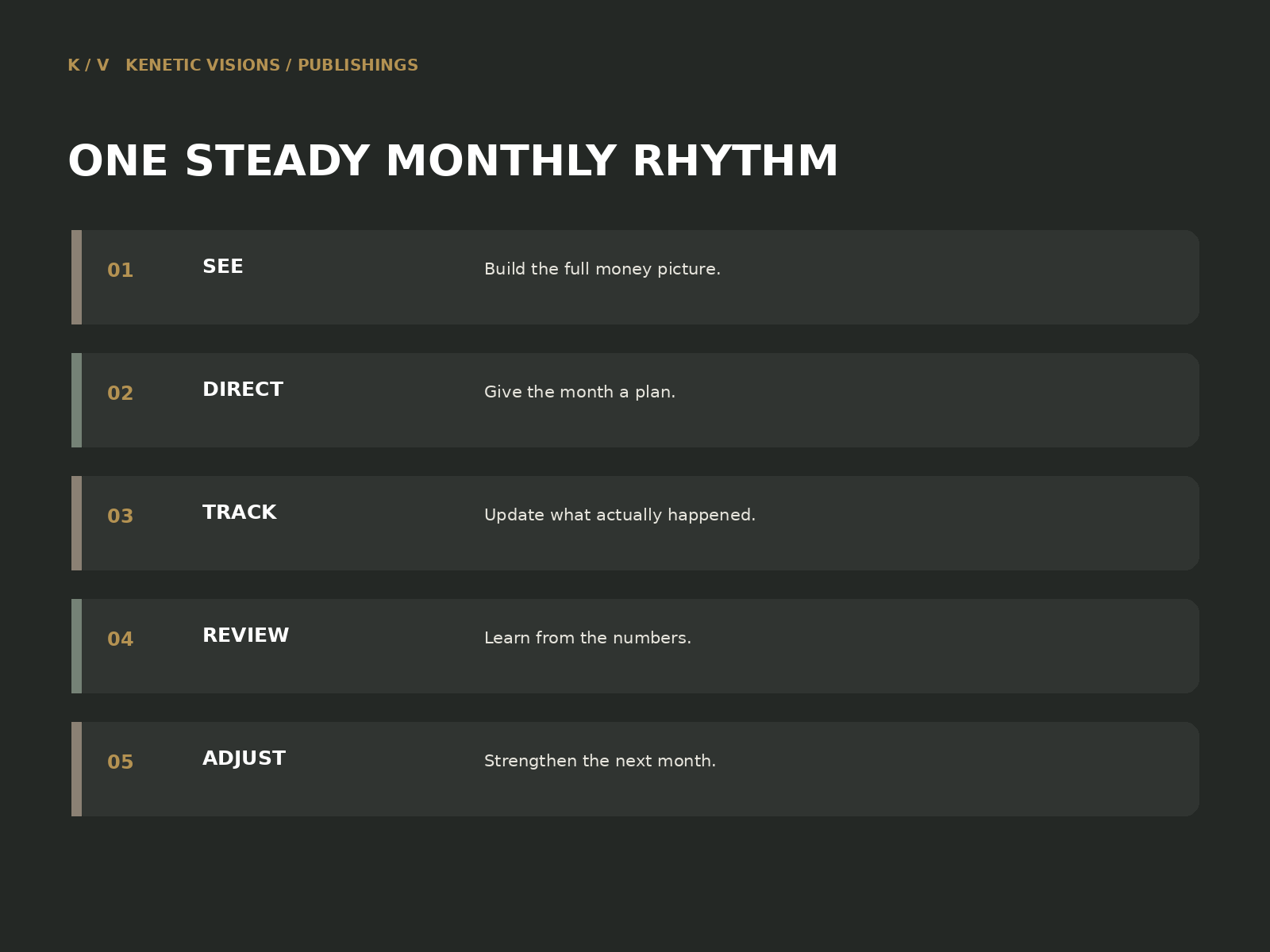 K / V KENETIC VISIONS / PUBLISHINGS

ONE STEADY MONTHLY RHYTHM

01 SEE Build the full money picture.

02 DIRECT Give the month a plan.

03 TRACK Update what actually happened.

04 REVIEW Learn from the numbers.

05 ADJUST Strengthen the next month.